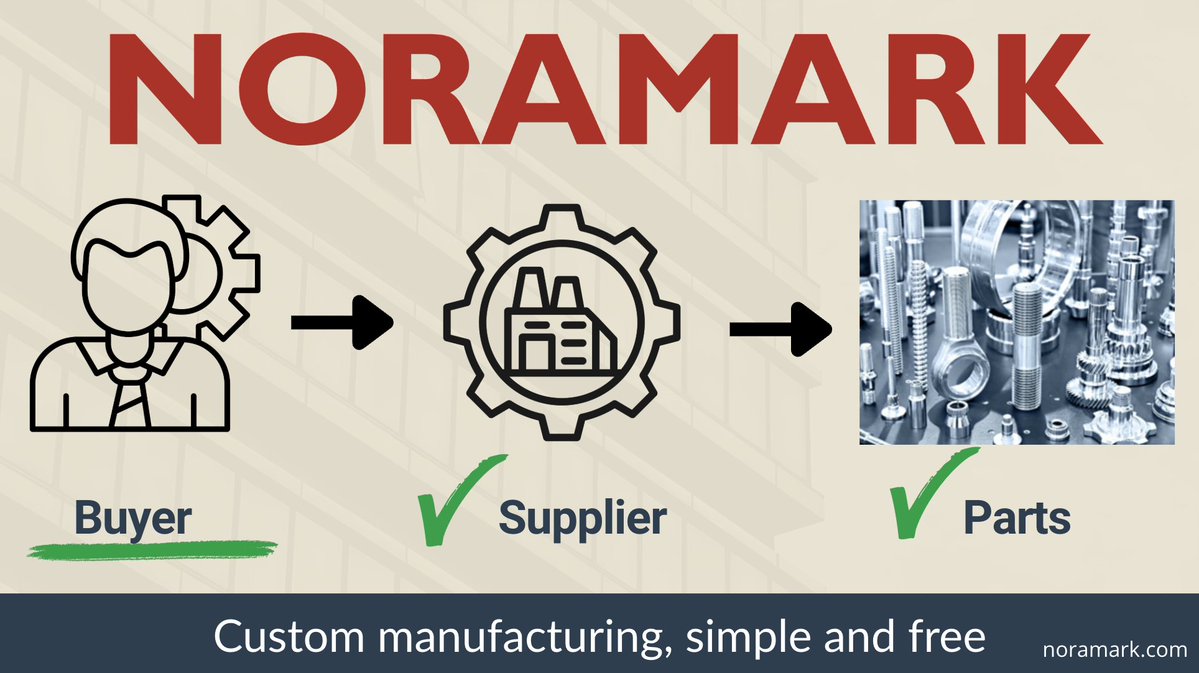 NORAMARK

Buyer

✓ Supplier

✓ Parts

Custom manufacturing, simple and free

noramark.com